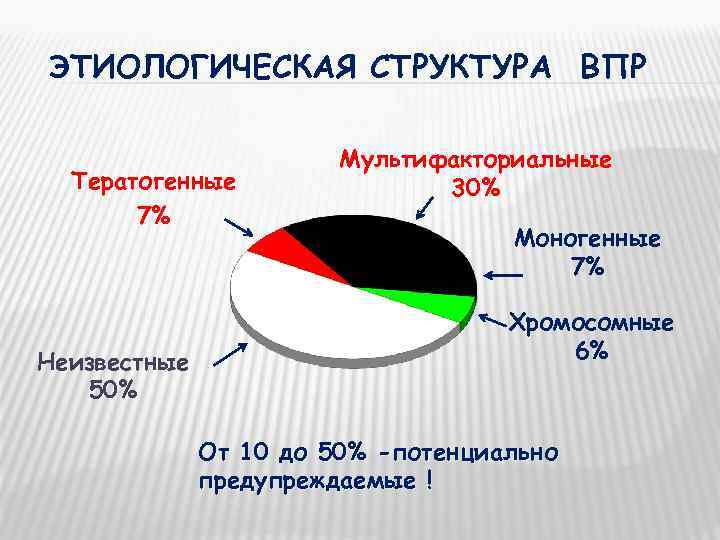 ЭТИОЛОГИЧЕСКАЯ СТРУКТУРА ВПР

Тератогенные
7%

Мультифакториальные
30%

Моногенные
7%

Хромосомные
6%

Неизвестные
50%

От 10 до 50% -потенциально предупреждаемые !